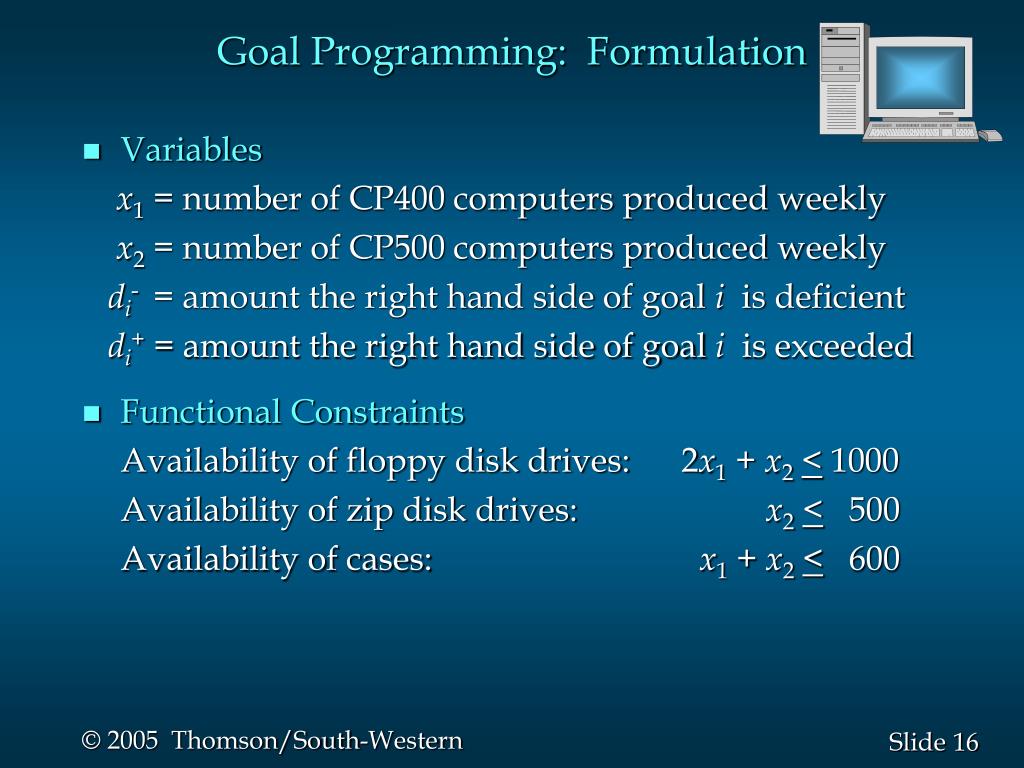 Goal Programming: Formulation

Variables

$x_1$ = number of CP400 computers produced weekly
$x_2$ = number of CP500 computers produced weekly
$d_i^-$ = amount the right hand side of goal $i$ is deficient
$d_i^+$ = amount the right hand side of goal $i$ is exceeded

Functional Constraints

Availability of floppy disk drives: $2x_1 + x_2 \leq 1000$
Availability of zip disk drives: $x_2 \leq 500$
Availability of cases: $x_1 + x_2 \leq 600$

© 2005 Thomson/South-Western

Slide 16